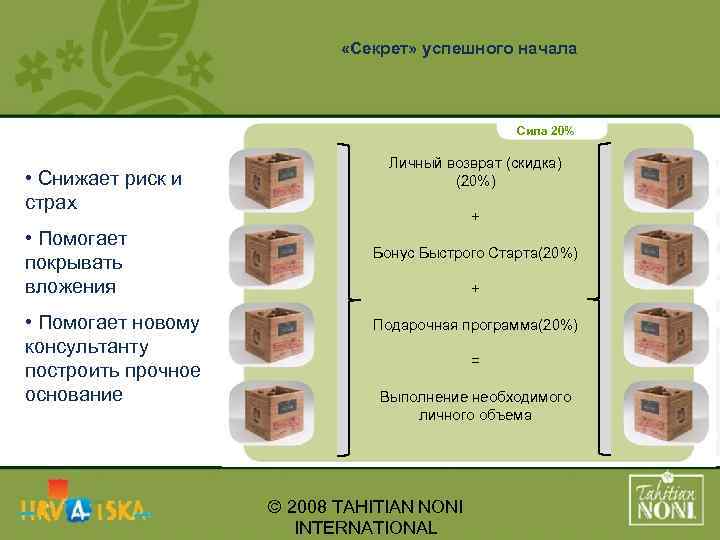 «Секрет» успешного начала

Сила 20%

• Снижает риск и страх

• Помогает покрывать вложения

• Помогает новому консультанту построить прочное основание

Личный возврат (скидка) (20%)

+

Бонус Быстрого Старта(20%)

+

Подарочная программа(20%)

=

Выполнение необходимого личного объема

HRVATSKA

© 2008 TAHITIAN NONI INTERNATIONAL

Tahitian NONI